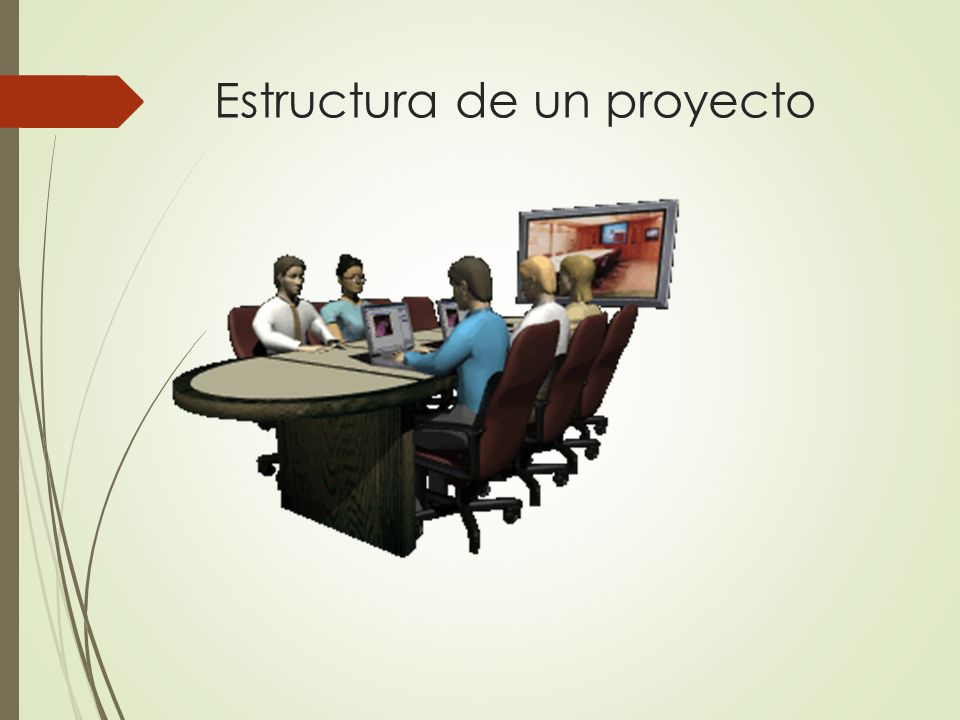 Estructura de un proyecto